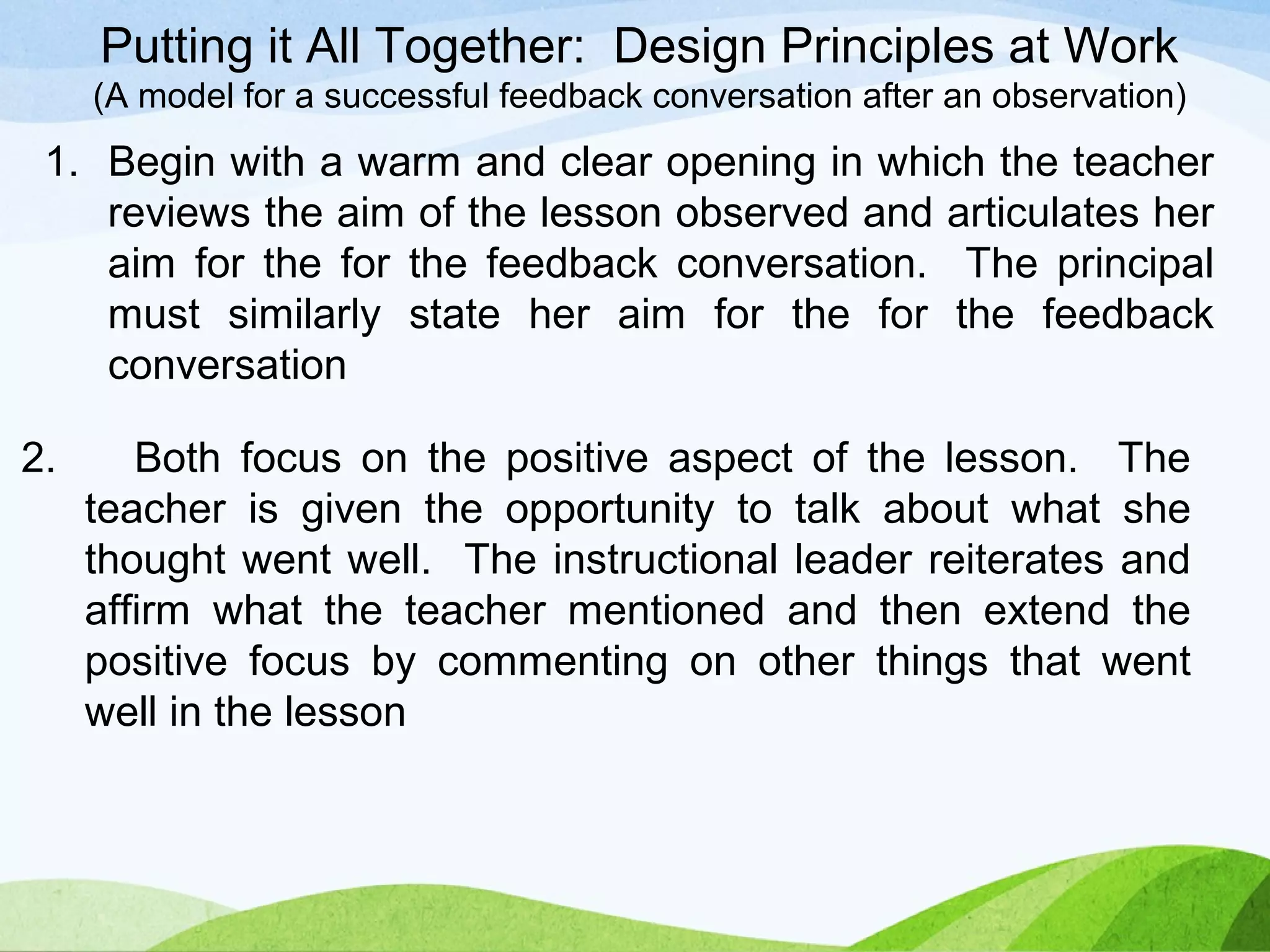 Putting it All Together:  Design Principles at Work
(A model for a successful feedback conversation after an observation)

1. Begin with a warm and clear opening in which the teacher reviews the aim of the lesson observed and articulates her aim for the for the feedback conversation.  The principal must similarly state her aim for the for the feedback conversation

2. Both focus on the positive aspect of the lesson.  The teacher is given the opportunity to talk about what she thought went well.  The instructional leader reiterates and affirm what the teacher mentioned and then extend the positive focus by commenting on other things that went well in the lesson